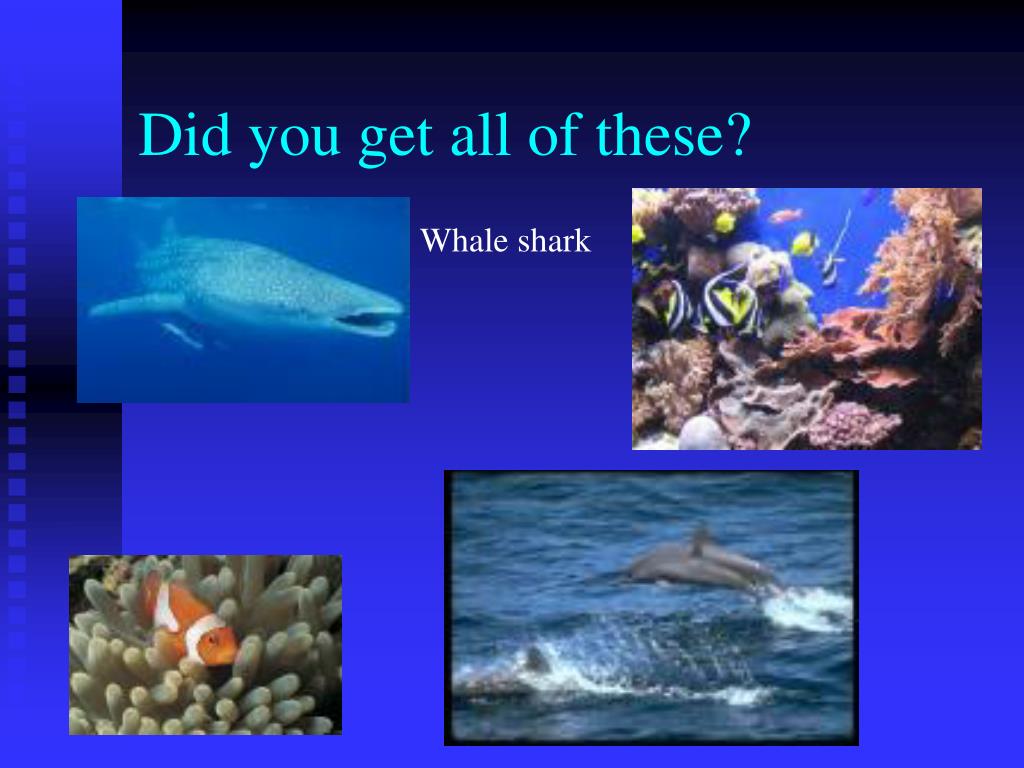 Did you get all of these?

Whale shark